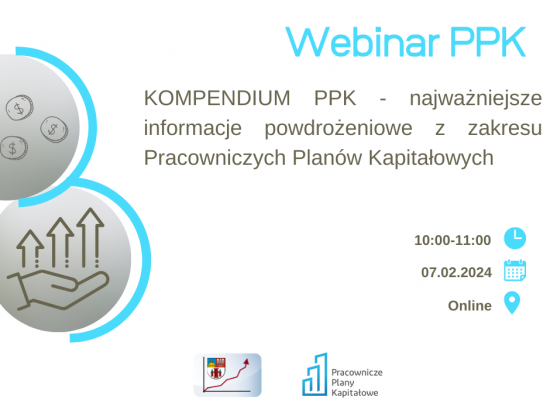 Webinar PPK

KOMPENDIUM PPK - najważniejsze informacje powdrożeniowe z zakresu Pracowniczych Planów Kapitałowych

10:00-11:00

07.02.2024

Online

Pracownicze Plany Kapitałowe